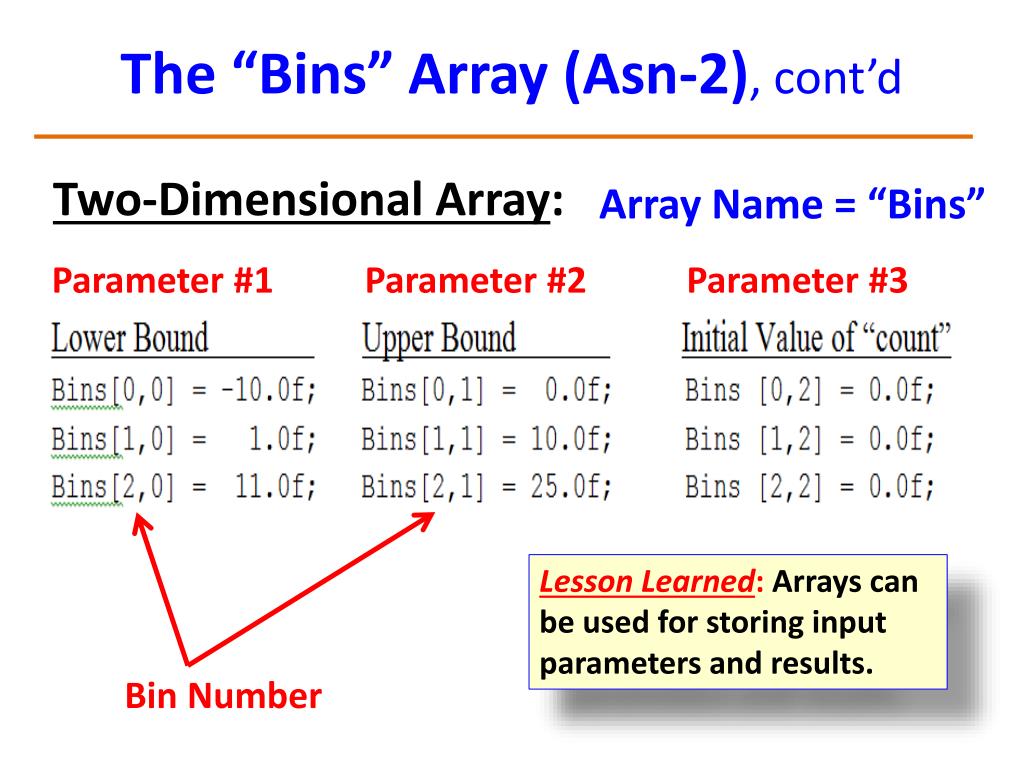 The “Bins” Array (Asn-2), cont’d

Two-Dimensional Array: Array Name = “Bins”

Parameter #1

Lower Bound
Bins[0,0] = -10.0f;
Bins[1,0] = 1.0f;
Bins[2,0] = 11.0f;

Parameter #2

Upper Bound
Bins[0,1] = 0.0f;
Bins[1,1] = 10.0f;
Bins[2,1] = 25.0f;

Parameter #3

Initial Value of “count”
Bins [0,2] = 0.0f;
Bins [1,2] = 0.0f;
Bins [2,2] = 0.0f;

Bin Number

Lesson Learned: Arrays can be used for storing input parameters and results.